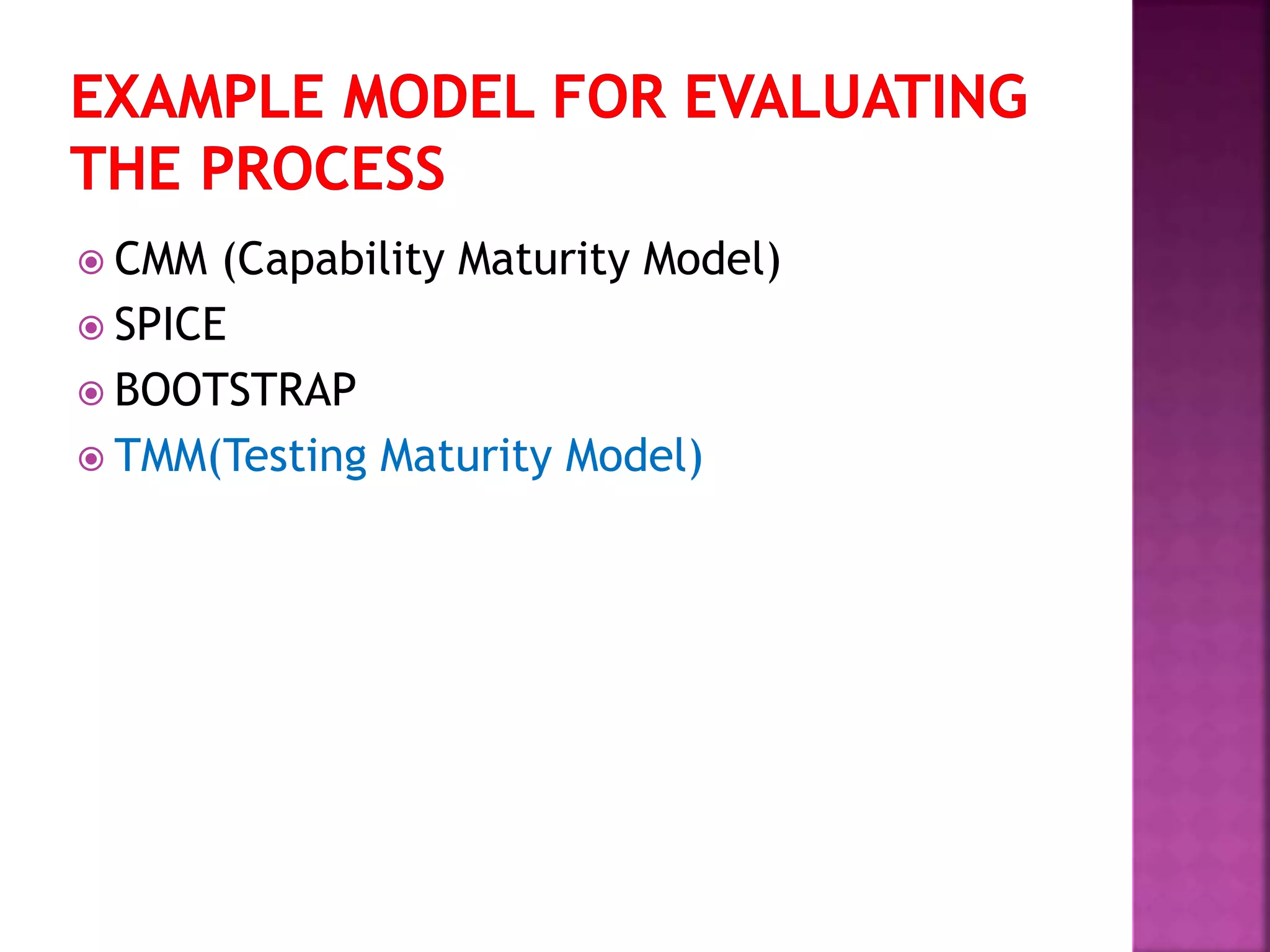 EXAMPLE MODEL FOR EVALUATING THE PROCESS

CMM (Capability Maturity Model)
SPICE
BOOTSTRAP
TMM(Testing Maturity Model)